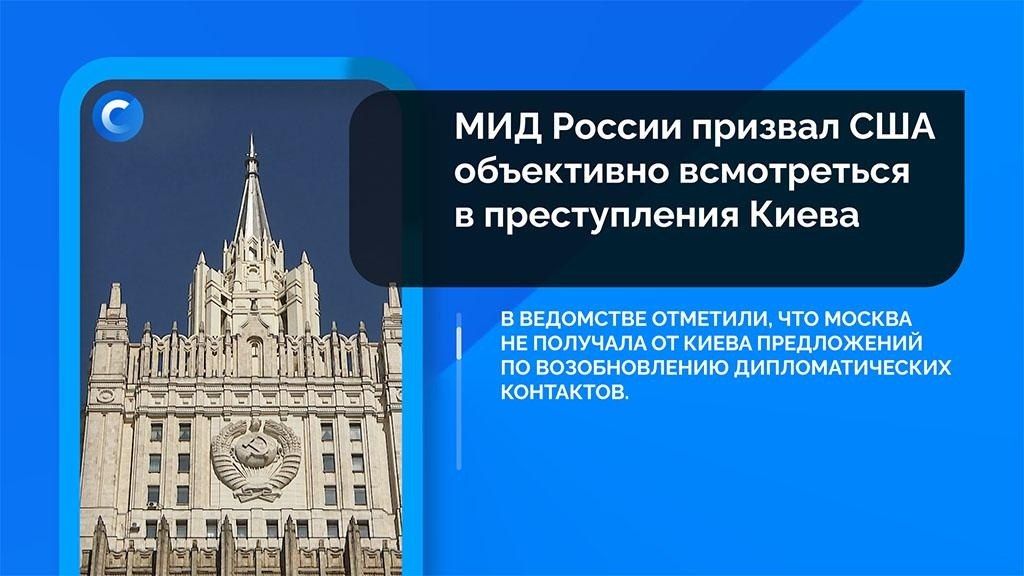 МИД России призвал США объективно всмотреться в преступления Киева

В ВЕДОМСТВЕ ОТМЕТИЛИ, ЧТО МОСКВА НЕ ПОЛУЧАЛА ОТ КИЕВА ПРЕДЛОЖЕНИЙ ПО ВОЗОБНОВЛЕНИЮ ДИПЛОМАТИЧЕСКИХ КОНТАКТОВ.